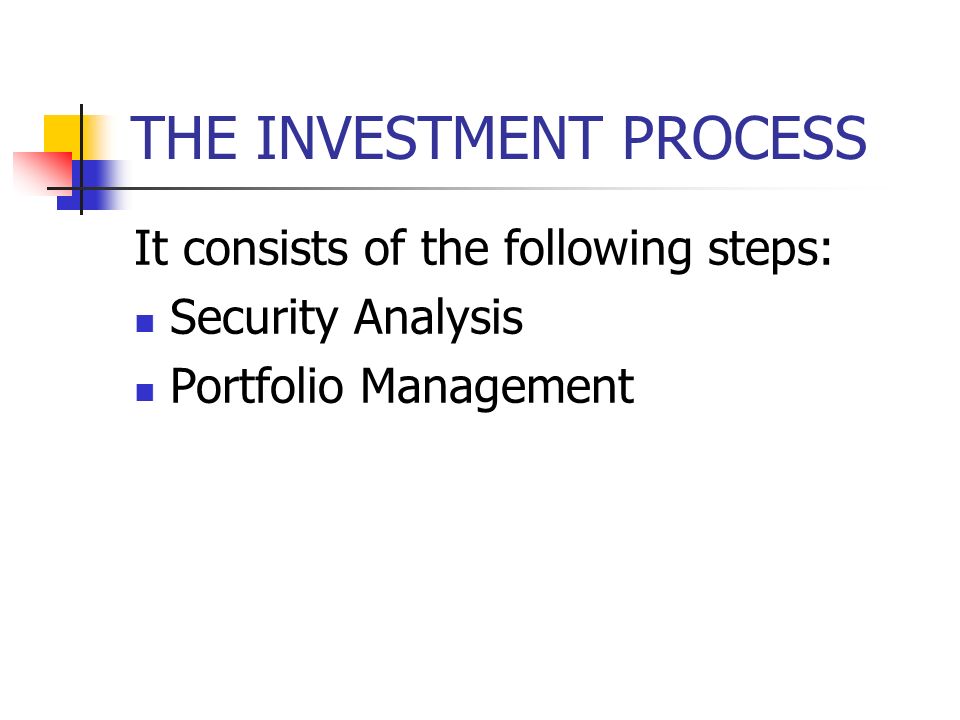 THE INVESTMENT PROCESS

It consists of the following steps:

- Security Analysis
- Portfolio Management